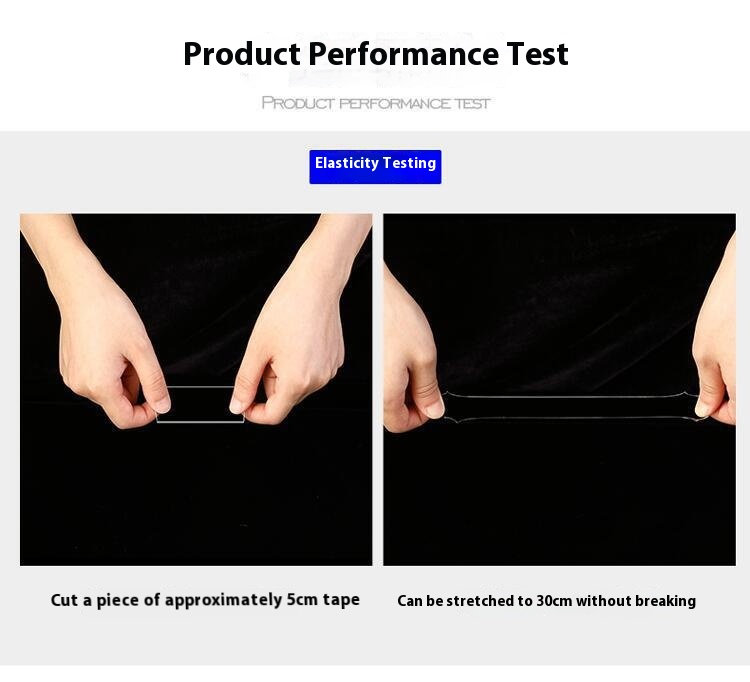 Product Performance Test

PRODUCT PERFORMANCE TEST

Elasticity Testing

Cut a piece of approximately 5cm tape

Can be stretched to 30cm without breaking